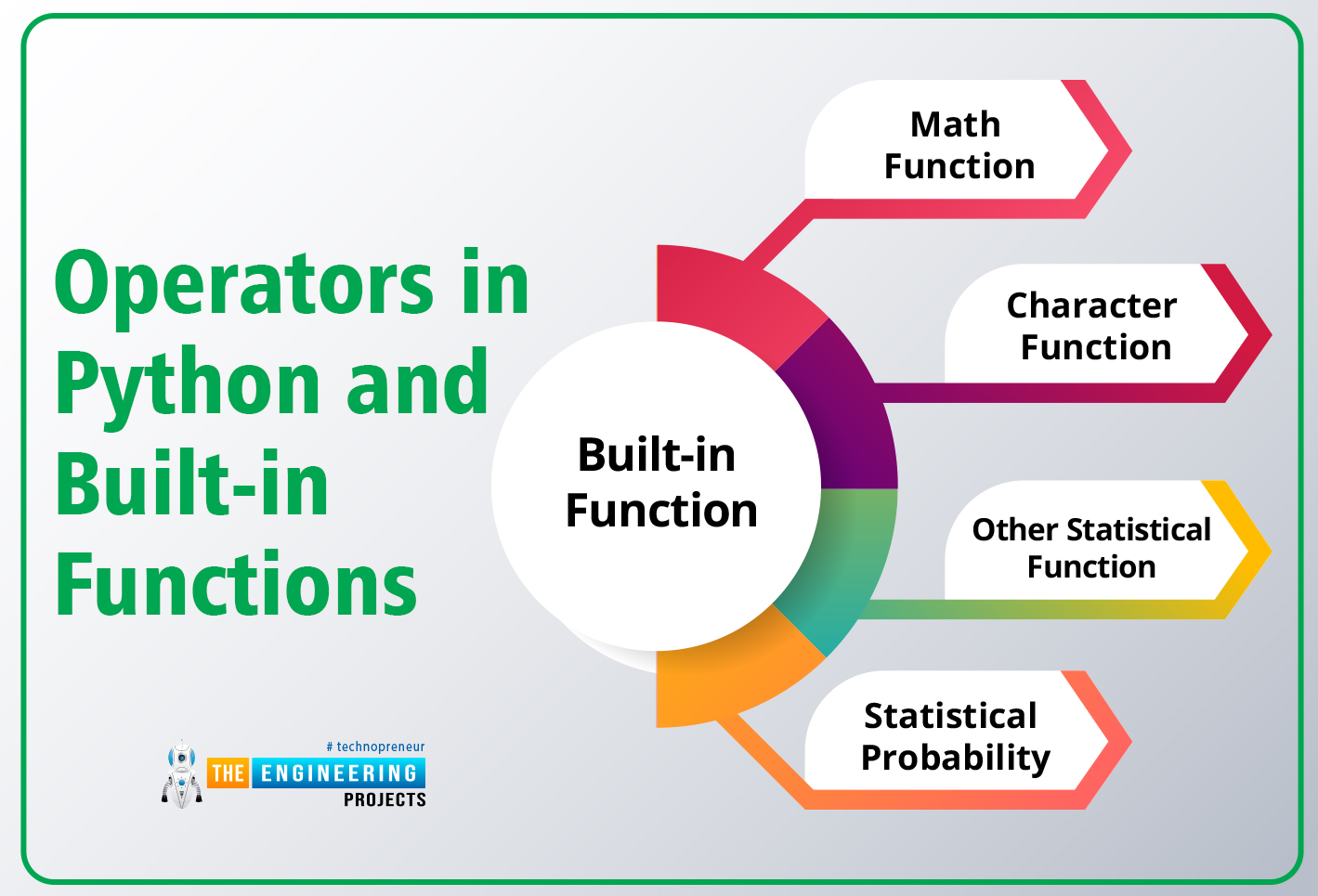 Operators in Python and Built-in Functions

Built-in Function

Math Function

Character Function

Other Statistical Function

Statistical Probability

# technopreneur
THE ENGINEERING PROJECTS